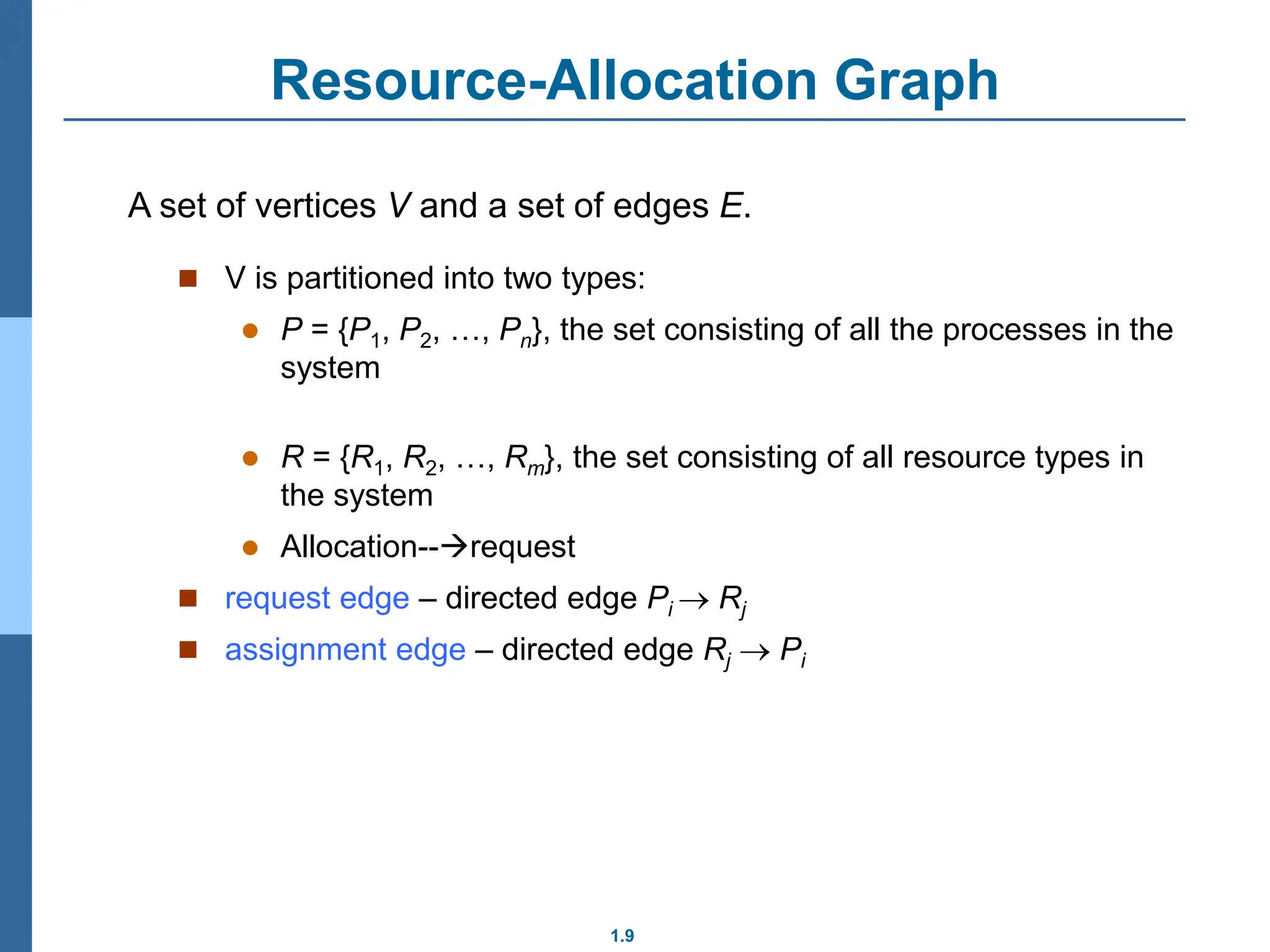 Resource-Allocation Graph

A set of vertices $V$ and a set of edges $E$.

V is partitioned into two types:

$P = \{P_1, P_2, \ldots, P_n\}$, the set consisting of all the processes in the system

$R = \{R_1, R_2, \ldots, R_m\}$, the set consisting of all resource types in the system

Allocation--→request

request edge – directed edge $P_i \rightarrow R_j$

assignment edge – directed edge $R_j \rightarrow P_i$

1.9